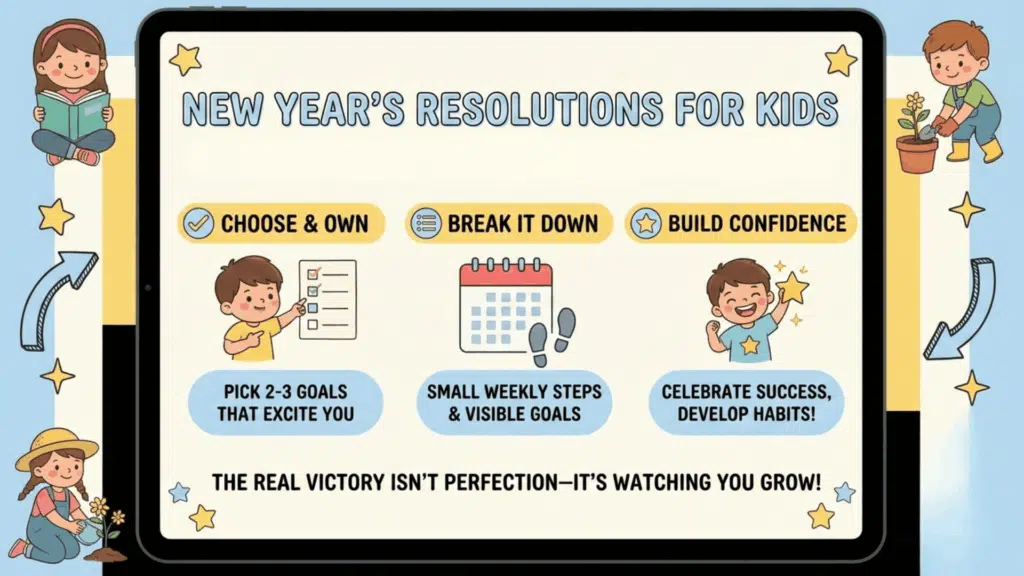 NEW YEAR'S RESOLUTIONS FOR KIDS

CHOOSE & OWN

PICK 2-3 GOALS THAT EXCITE YOU

BREAK IT DOWN

SMALL WEEKLY STEPS & VISIBLE GOALS

BUILD CONFIDENCE

CELEBRATE SUCCESS, DEVELOP HABITS!

THE REAL VICTORY ISN'T PERFECTION—IT'S WATCHING YOU GROW!